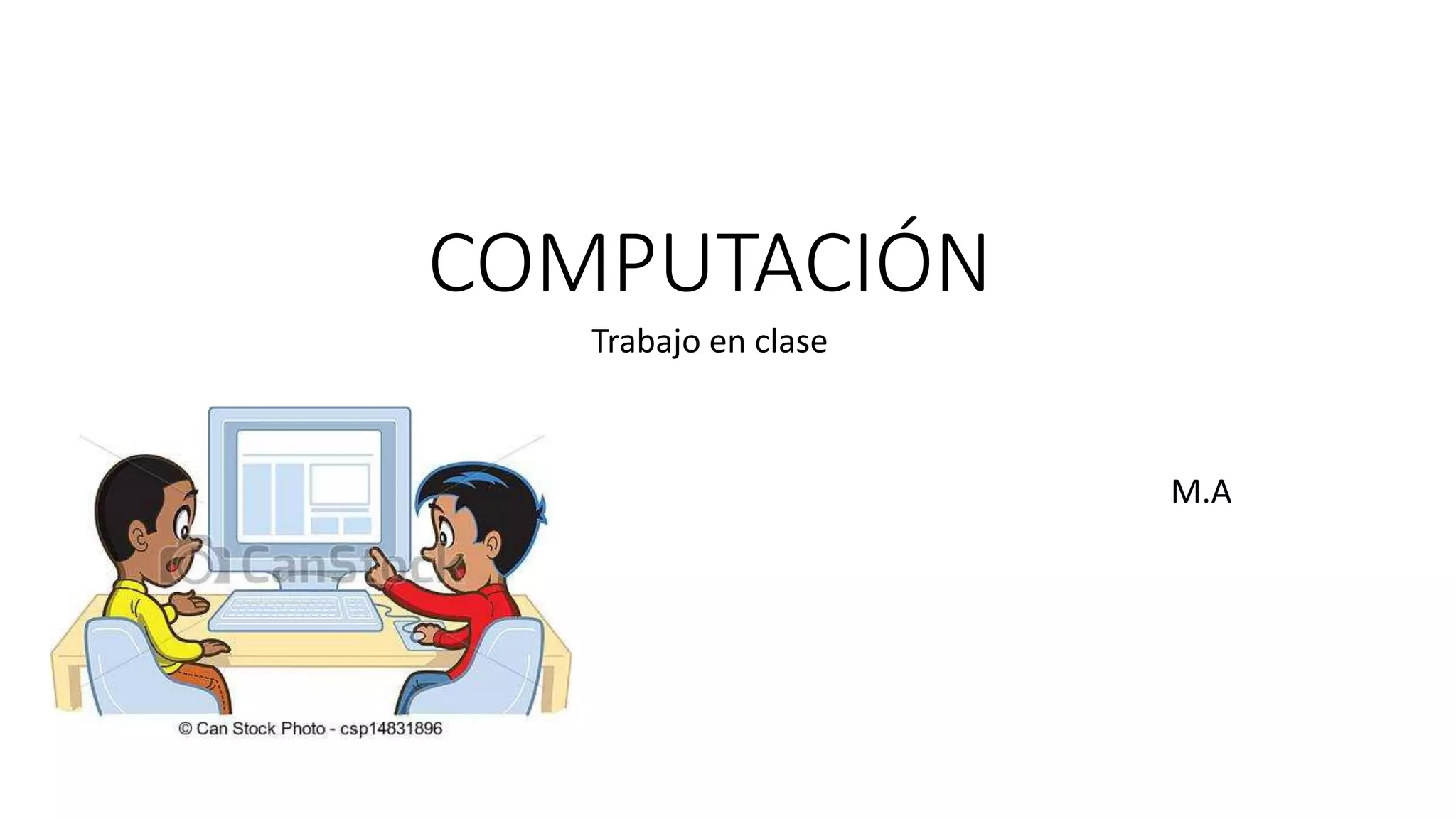 COMPUTACIÓN

Trabajo en clase

M.A

CanStock

© Can Stock Photo - csp14831896